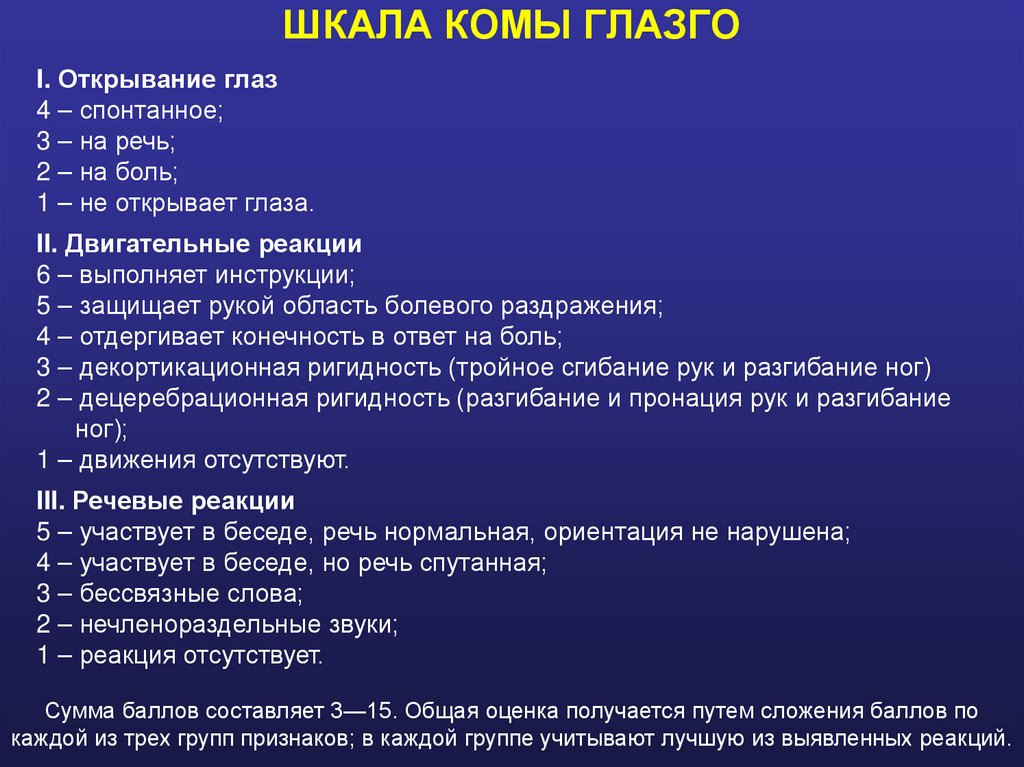 ШКАЛА КОМЫ ГЛАЗГО

I. Открывание глаз
4 – спонтанное;
3 – на речь;
2 – на боль;
1 – не открывает глаза.

II. Двигательные реакции
6 – выполняет инструкции;
5 – защищает рукой область болевого раздражения;
4 – отдергивает конечность в ответ на боль;
3 – декортикационная ригидность (тройное сгибание рук и разгибание ног)
2 – децеребрационная ригидность (разгибание и пронация рук и разгибание ног);
1 – движения отсутствуют.

III. Речевые реакции
5 – участвует в беседе, речь нормальная, ориентация не нарушена;
4 – участвует в беседе, но речь спутанная;
3 – бессвязные слова;
2 – нечленораздельные звуки;
1 – реакция отсутствует.

Сумма баллов составляет 3—15. Общая оценка получается путем сложения баллов по каждой из трех групп признаков; в каждой группе учитывают лучшую из выявленных реакций.